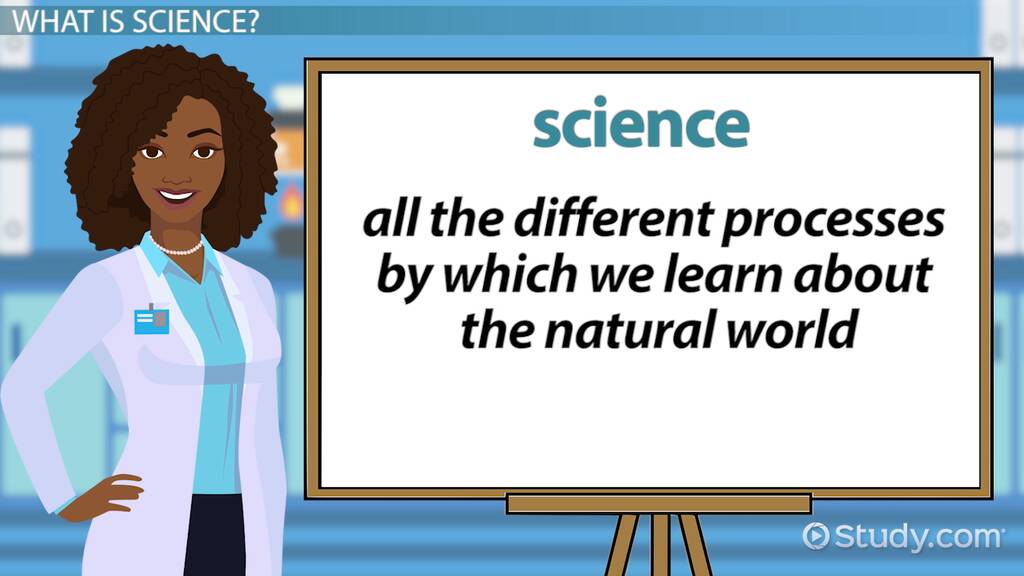 WHAT IS SCIENCE?

science

all the different processes by which we learn about the natural world

Study.com